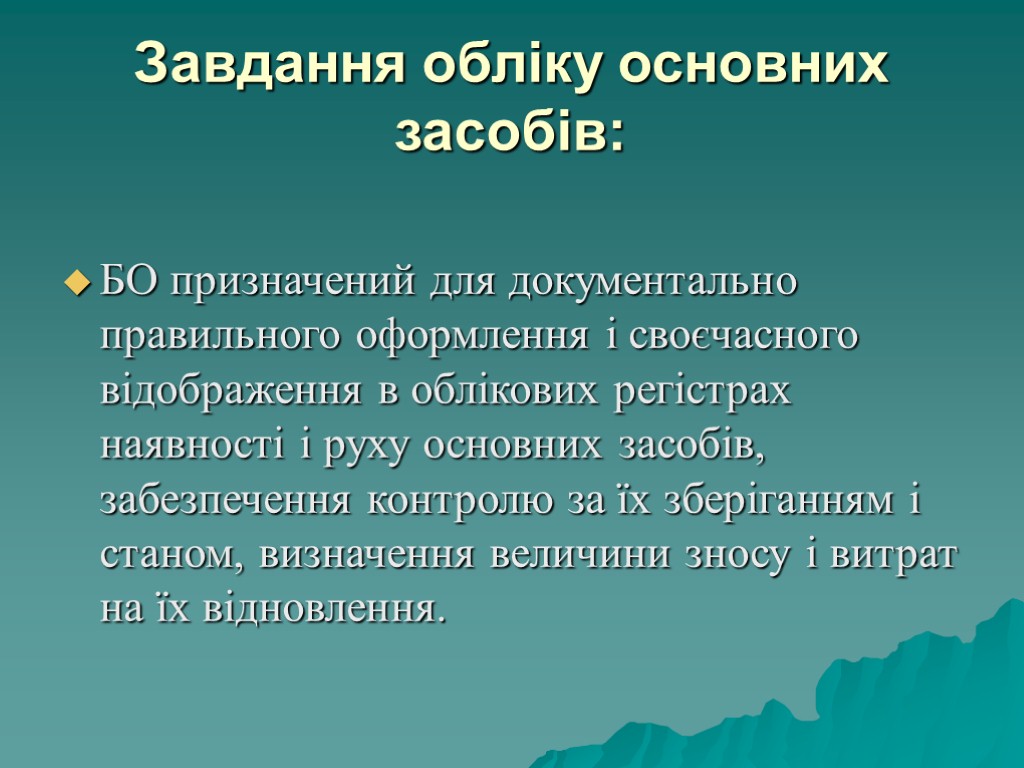 Завдання обліку основних засобів:

БО призначений для документально правильного оформлення і своєчасного відображення в облікових регістрах наявності і руху основних засобів, забезпечення контролю за їх зберіганням і станом, визначення величини зносу і витрат на їх відновлення.